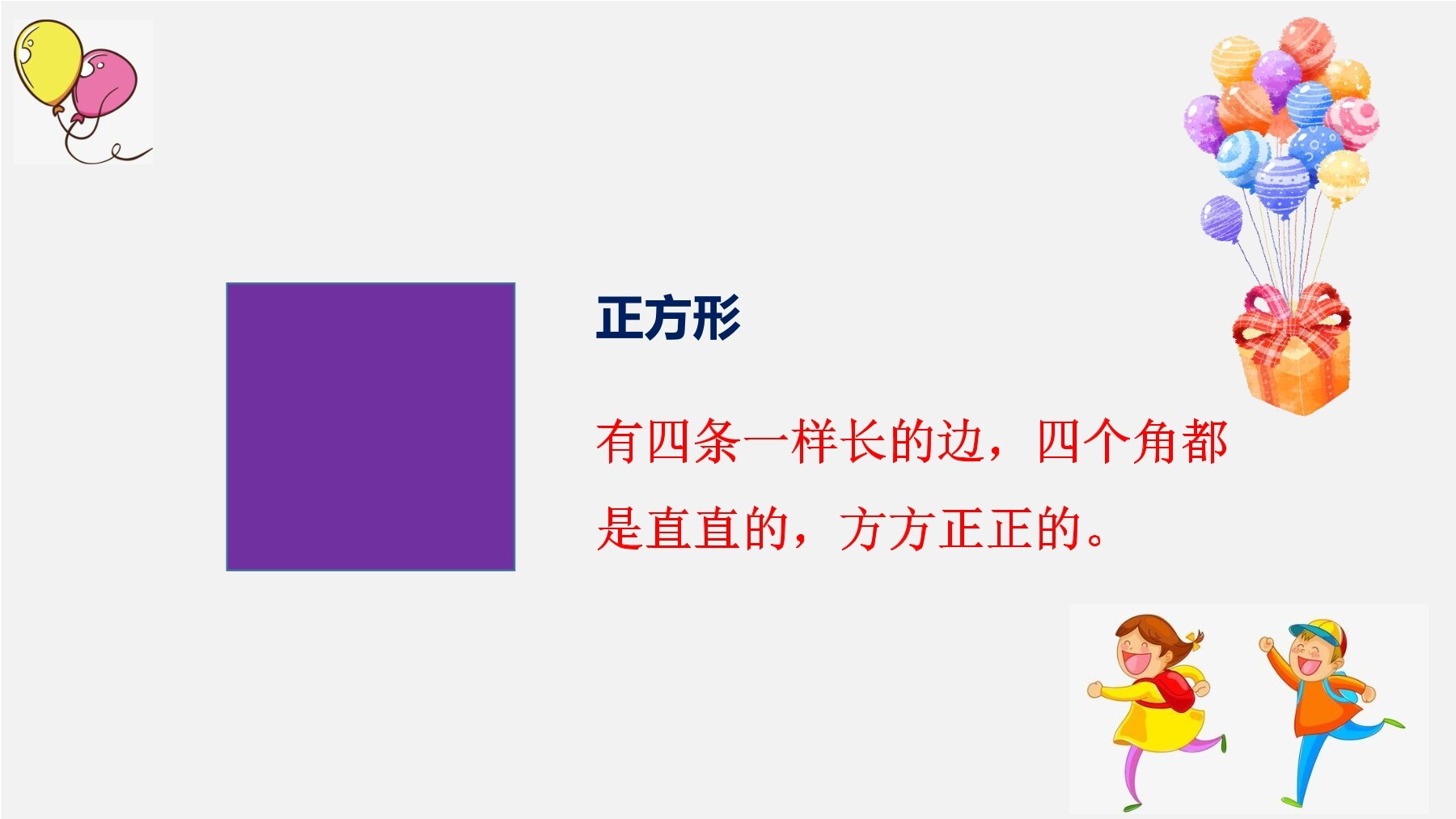 正方形

有四条一样长的边，四个角都是直直的，方方正正的。